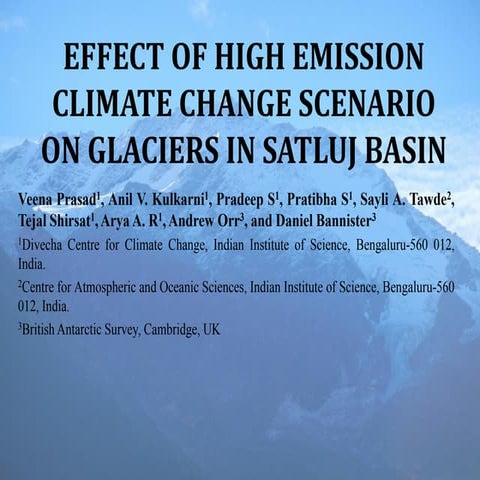 EFFECT OF HIGH EMISSION CLIMATE CHANGE SCENARIO ON GLACIERS IN SATLUJ BASIN

Veena Prasad$^1$, Anil V. Kulkarni$^1$, Pradeep S$^1$, Pratibha S$^1$, Sayli A. Tawde$^2$, Tejal Shirsat$^1$, Arya A. R$^1$, Andrew Orr$^3$, and Daniel Bannister$^3$

$^1$Divecha Centre for Climate Change, Indian Institute of Science, Bengaluru-560 012, India.

$^2$Centre for Atmospheric and Oceanic Sciences, Indian Institute of Science, Bengaluru-560 012, India.

$^3$British Antarctic Survey, Cambridge, UK